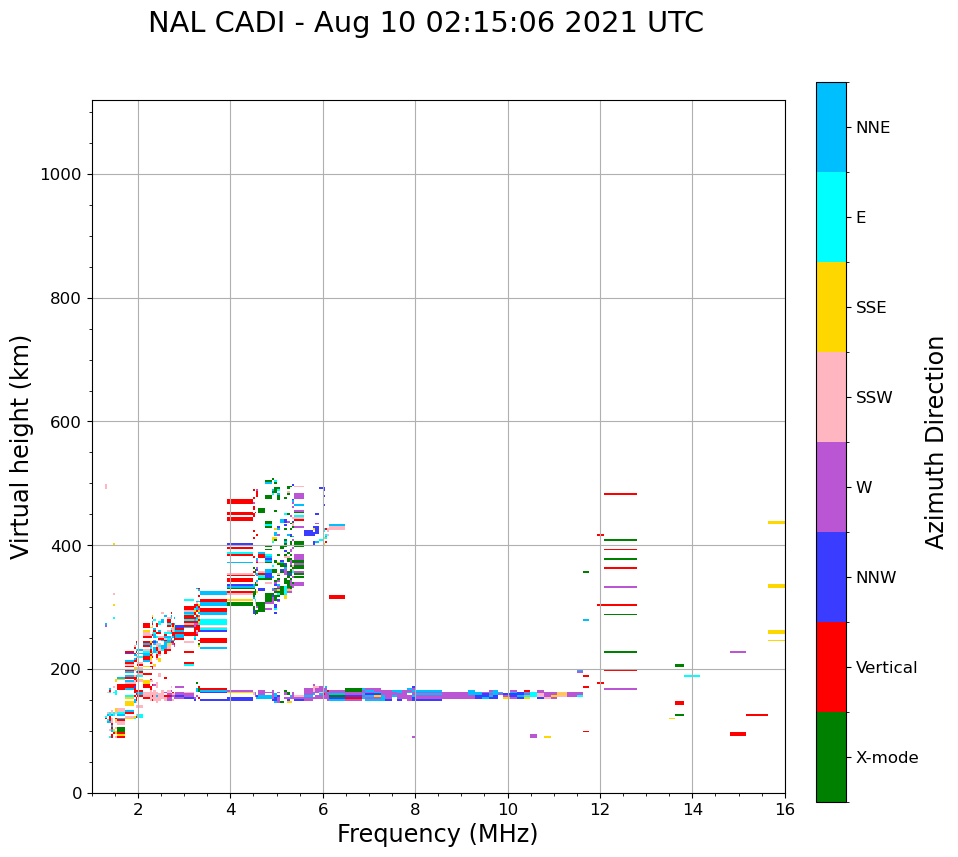 NAL CADI - Aug 10 02:15:06 2021 UTC

Virtual height (km)

1000
800
600
400
200
0

2
4
6
8
10
12
14
16

Frequency (MHz)

NNE
E
SSE
SSW
W
NNW
Vertical
X-mode

Azimuth Direction